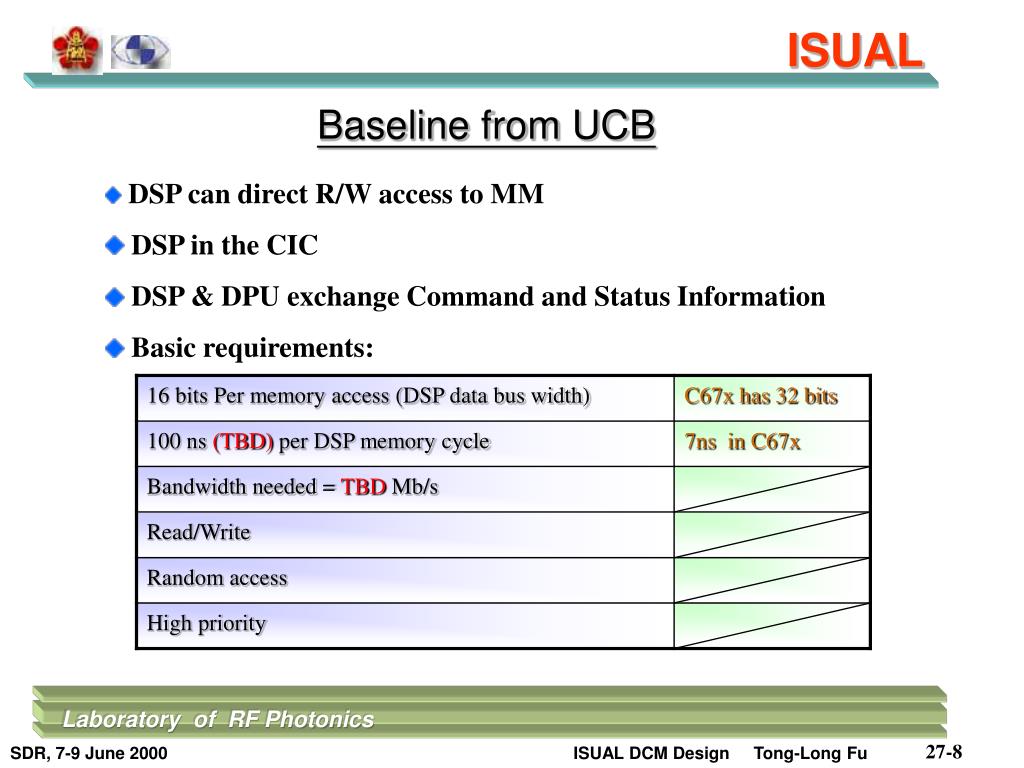 ISUAL

Baseline from UCB

DSP can direct R/W access to MM

DSP in the CIC

DSP & DPU exchange Command and Status Information

Basic requirements:

| | |
|---|---|
| 16 bits Per memory access (DSP data bus width) | C67x has 32 bits |
| 100 ns (TBD) per DSP memory cycle | 7ns in C67x |
| Bandwidth needed = TBD Mb/s | |
| Read/Write | |
| Random access | |
| High priority | |

Laboratory of RF Photonics

SDR, 7-9 June 2000

ISUAL DCM Design Tong-Long Fu

27-8